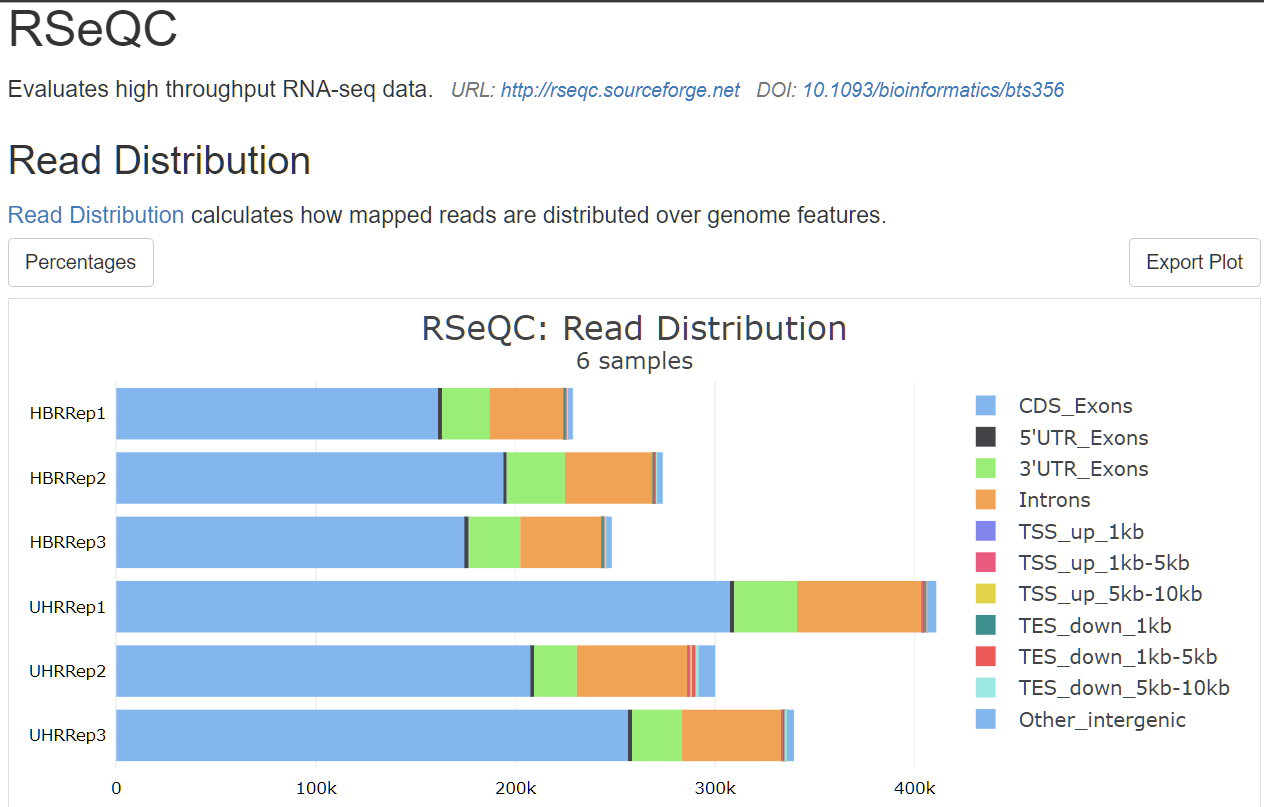 RSeQC

Evaluates high throughput RNA-seq data. URL: http://rseqc.sourceforge.net DOI: 10.1093/bioinformatics/bts356

Read Distribution

Read Distribution calculates how mapped reads are distributed over genome features.

Percentages

Export Plot

RSeQC: Read Distribution
6 samples

HBRRep1
HBRRep2
HBRRep3
UHRRep1
UHRRep2
UHRRep3

0 100k 200k 300k 400k

CDS_Exons
5'UTR_Exons
3'UTR_Exons
Introns
TSS_up_1kb
TSS_up_1kb-5kb
TSS_up_5kb-10kb
TES_down_1kb
TES_down_1kb-5kb
TES_down_5kb-10kb
Other_intergenic